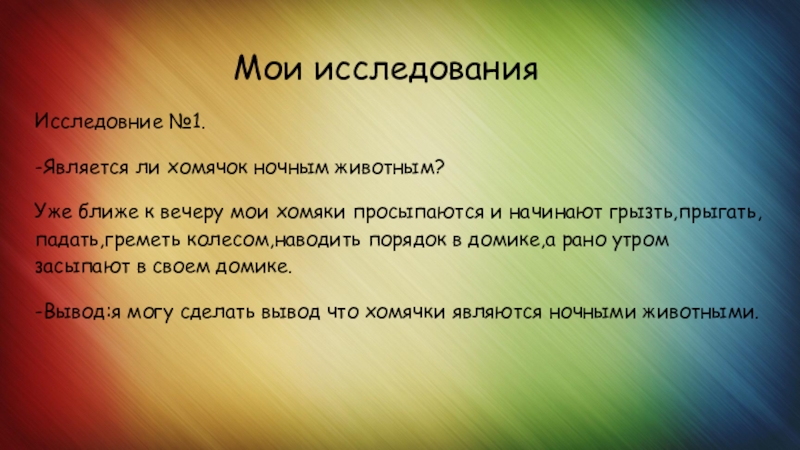 Мои исследования

Исследовние №1.

-Является ли хомячок ночным животным?

Уже ближе к вечеру мои хомяки просыпаются и начинают грызть,прыгать, падать,греметь колесом,наводить порядок в домике,а рано утром засыпают в своем домике.

-Вывод:я могу сделать вывод что хомячки являются ночными животными.